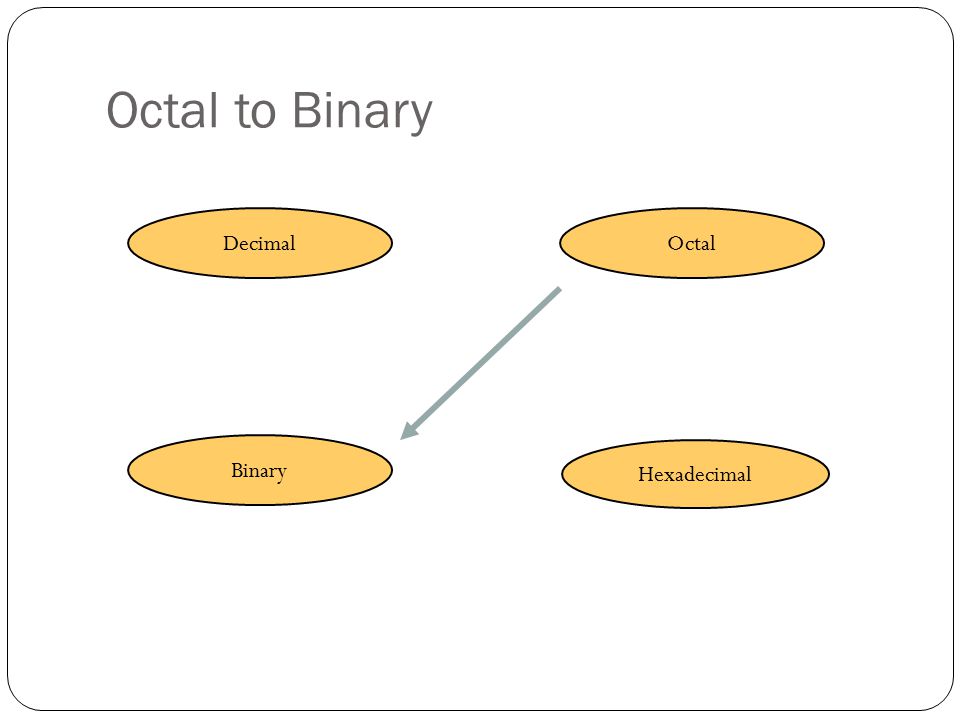 Octal to Binary

Decimal

Octal

Binary

Hexadecimal